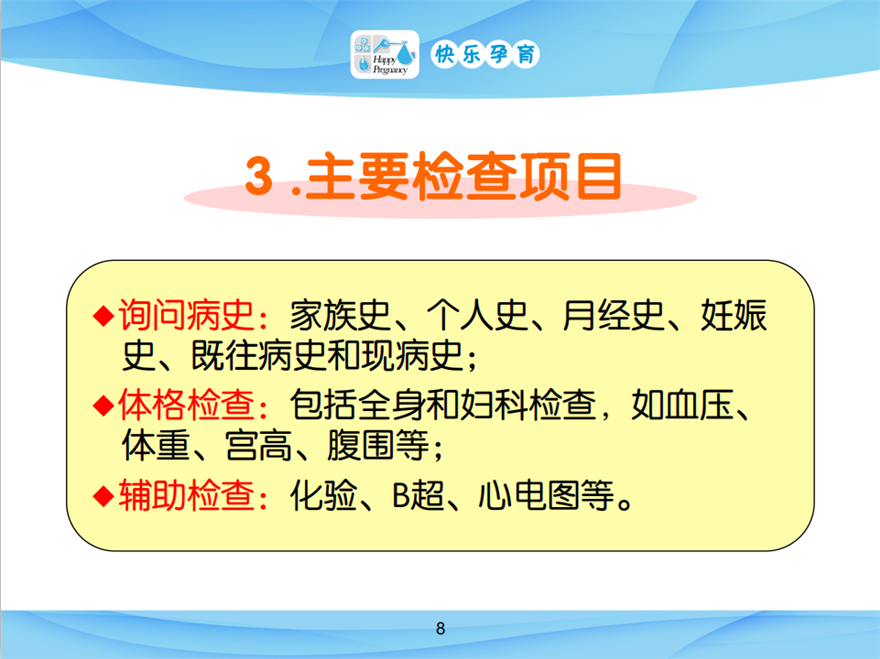 Happy Pregnancy 快乐孕育

3 .主要检查项目

◆询问病史：家族史、个人史、月经史、妊娠史、既往病史和现病史；

◆体格检查：包括全身和妇科检查，如血压、体重、宫高、腹围等；

◆辅助检查：化验、B超、心电图等。

8